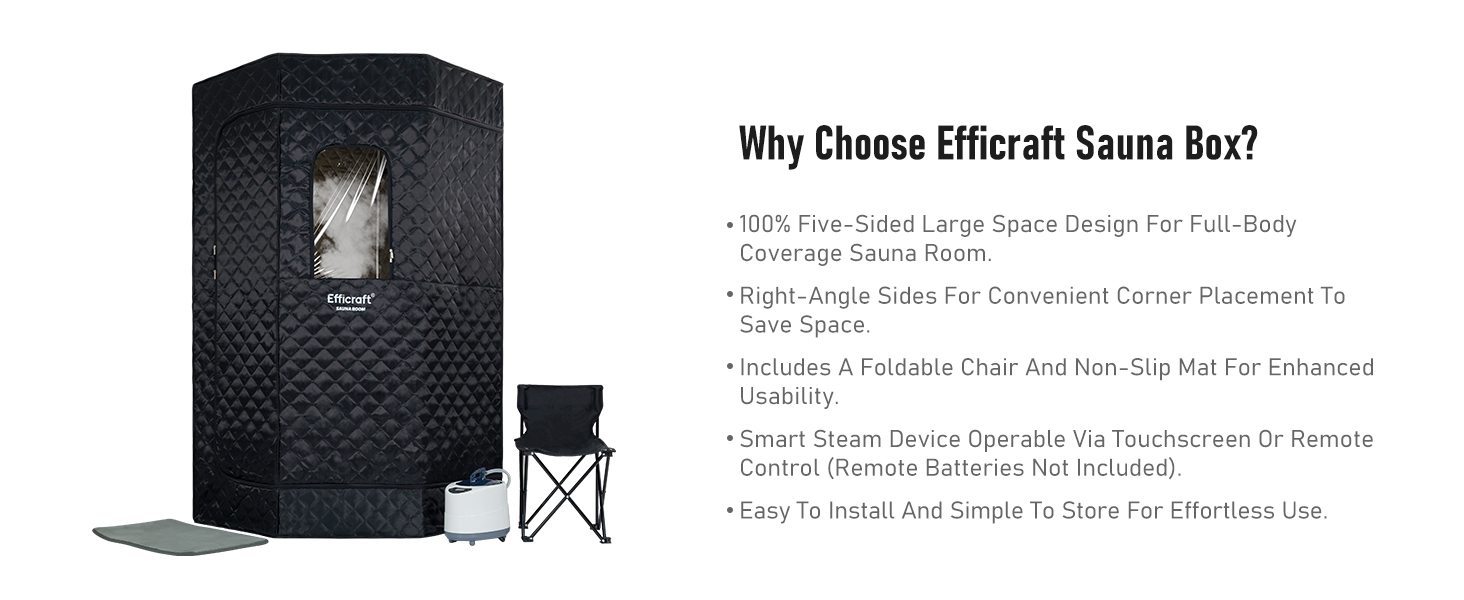 Efficraft®
SAUNA ROOM

Why Choose Efficraft Sauna Box?

• 100% Five-Sided Large Space Design For Full-Body Coverage Sauna Room.

• Right-Angle Sides For Convenient Corner Placement To Save Space.

• Includes A Foldable Chair And Non-Slip Mat For Enhanced Usability.

• Smart Steam Device Operable Via Touchscreen Or Remote Control (Remote Batteries Not Included).

• Easy To Install And Simple To Store For Effortless Use.